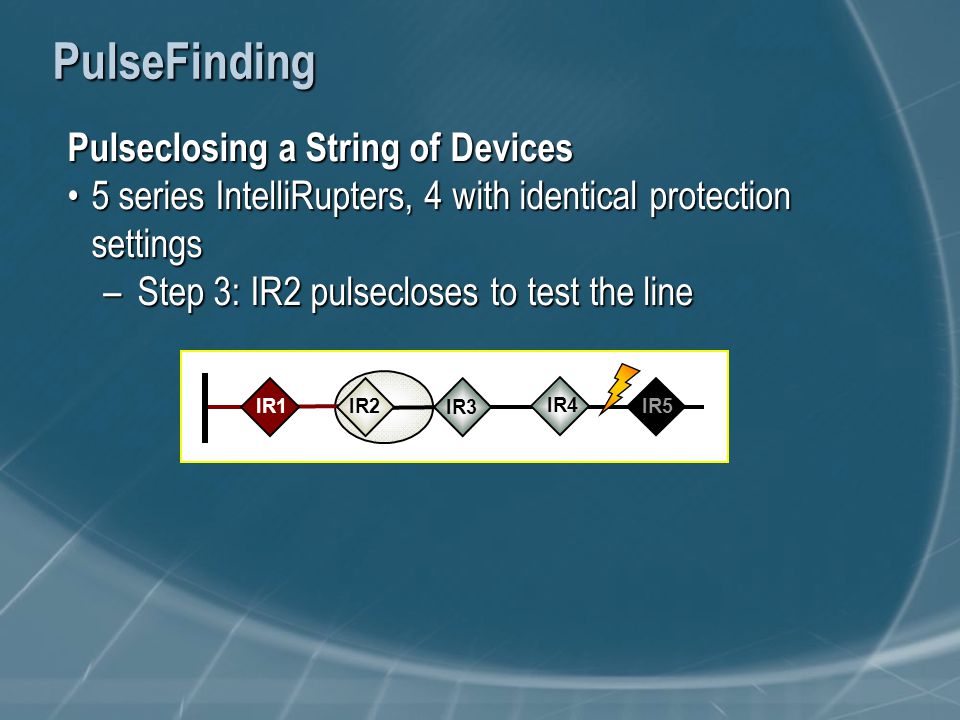 PulseFinding

Pulseclosing a String of Devices

• 5 series IntelliRupters, 4 with identical protection settings

– Step 3: IR2 pulsecloses to test the line

IR1 IR2 IR3 IR4 IR5